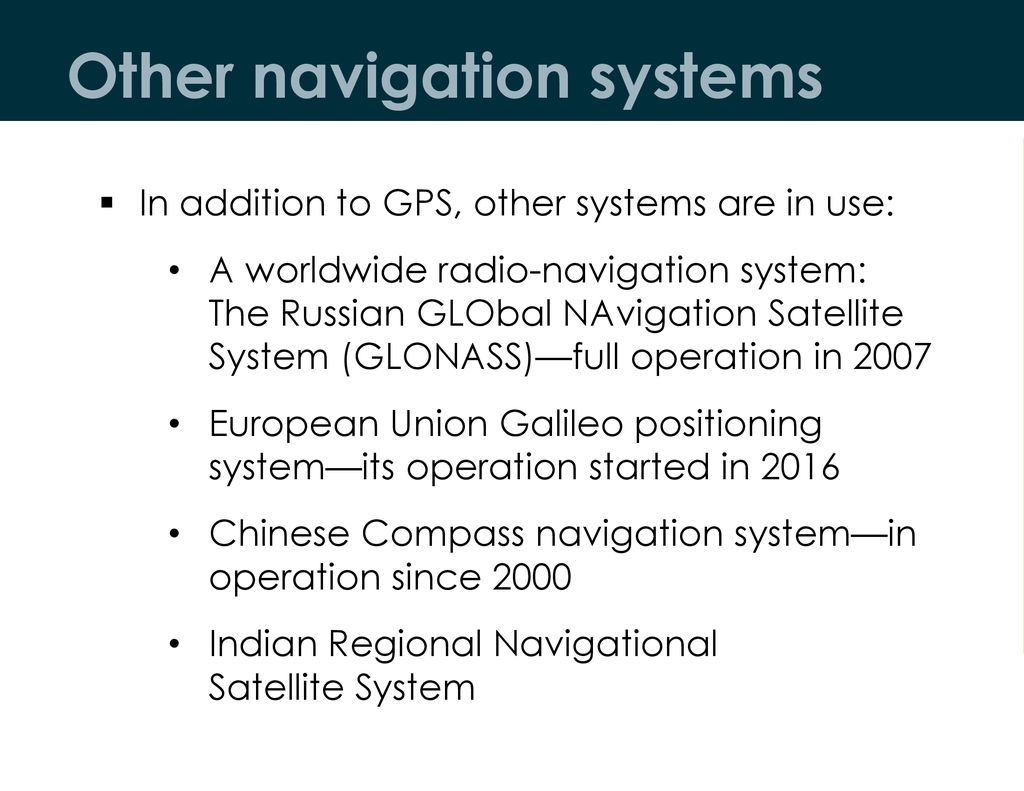 Other navigation systems

▪ In addition to GPS, other systems are in use:

• A worldwide radio-navigation system: The Russian GLObal NAvigation Satellite System (GLONASS)—full operation in 2007

• European Union Galileo positioning system—its operation started in 2016

• Chinese Compass navigation system—in operation since 2000

• Indian Regional Navigational Satellite System